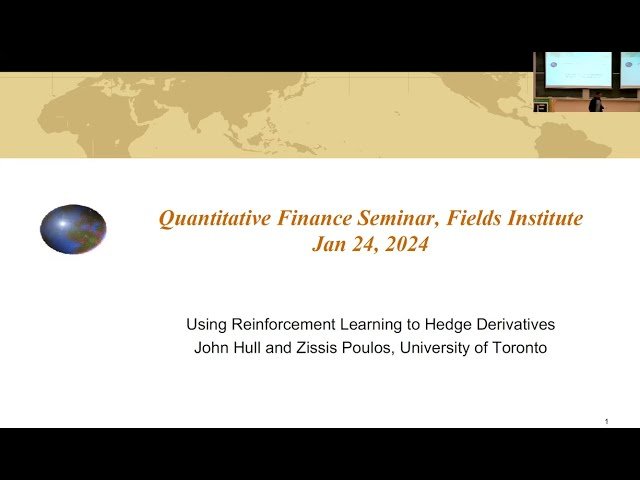 Quantitative Finance Seminar, Fields Institute
Jan 24, 2024

Using Reinforcement Learning to Hedge Derivatives
John Hull and Zissis Poulos, University of Toronto

1